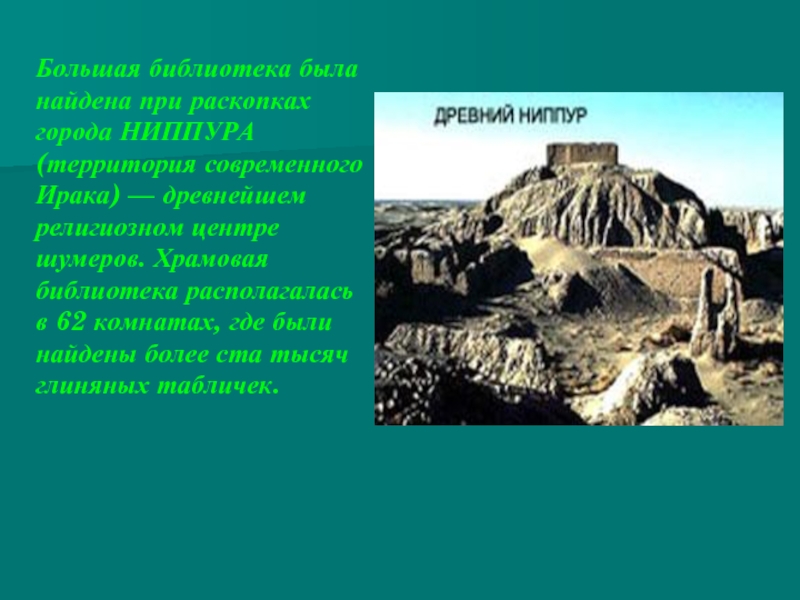 Большая библиотека была найдена при раскопках города НИППУРА (территория современного Ирака) — древнейшем религиозном центре шумеров. Храмовая библиотека располагалась в 62 комнатах, где были найдены более ста тысяч глиняных табличек.

ДРЕВНИЙ НИППУР